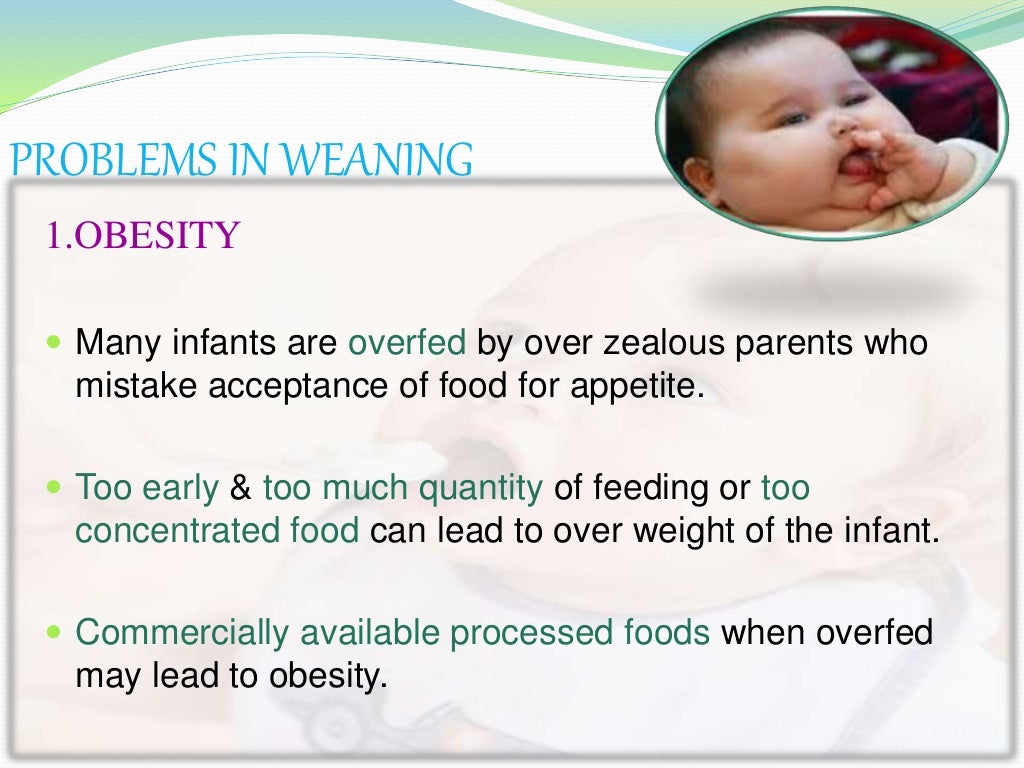 PROBLEMS IN WEANING

1.OBESITY

Many infants are overfed by over zealous parents who mistake acceptance of food for appetite.

Too early & too much quantity of feeding or too concentrated food can lead to over weight of the infant.

Commercially available processed foods when overfed may lead to obesity.